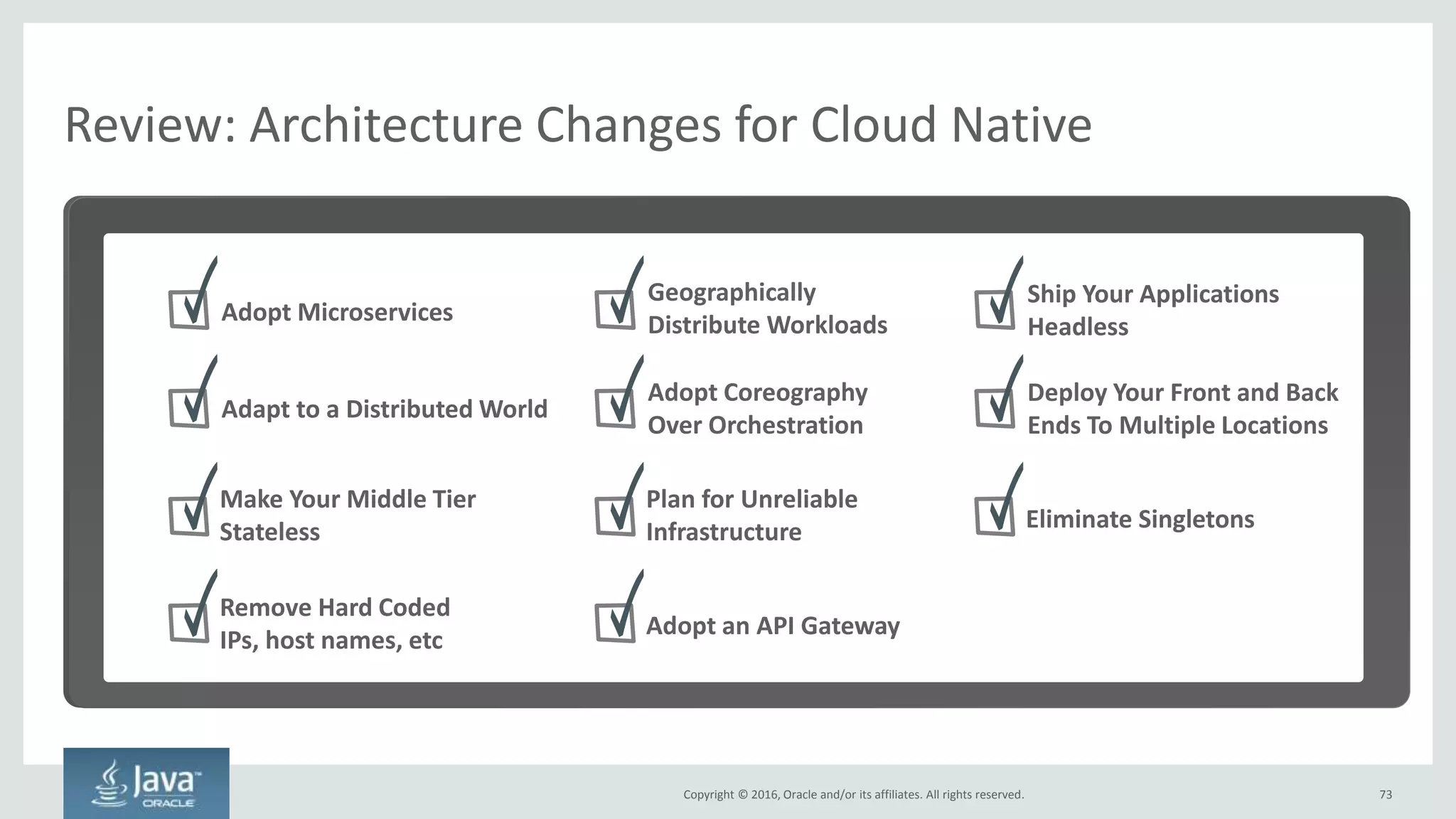 Review: Architecture Changes for Cloud Native

Adopt Microservices

Adapt to a Distributed World

Make Your Middle Tier Stateless

Remove Hard Coded IPs, host names, etc

Geographically Distribute Workloads

Adopt Coreography Over Orchestration

Plan for Unreliable Infrastructure

Adopt an API Gateway

Ship Your Applications Headless

Deploy Your Front and Back Ends To Multiple Locations

Eliminate Singletons

Java™ ORACLE

Copyright © 2016, Oracle and/or its affiliates. All rights reserved.

73